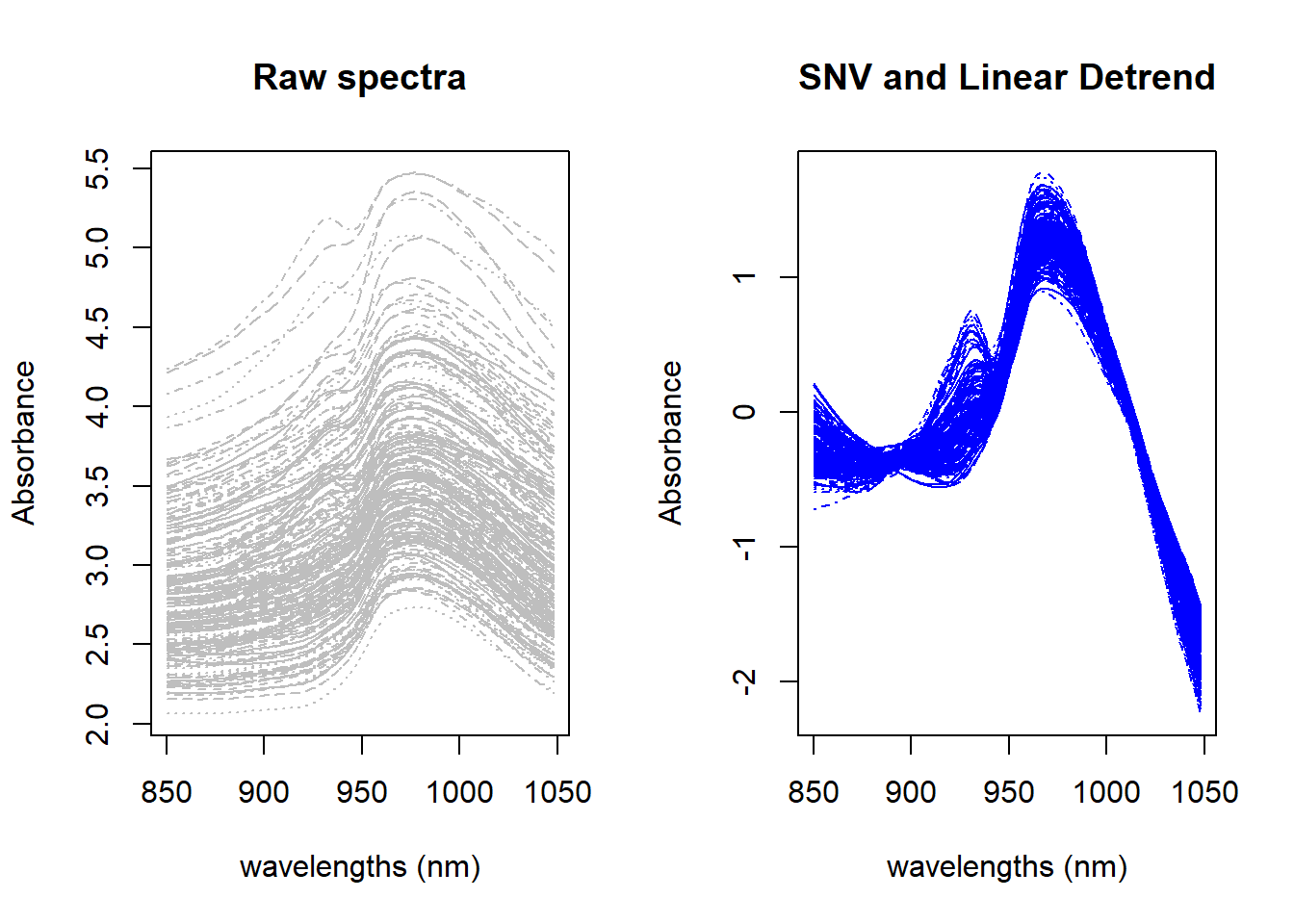 Raw spectra

Absorbance

2.0
2.5
3.0
3.5
4.0
4.5
5.0
5.5

850 900 950 1000 1050

wavelengths (nm)

SNV and Linear Detrend

Absorbance

-2
-1
0
1

850 900 950 1000 1050

wavelengths (nm)